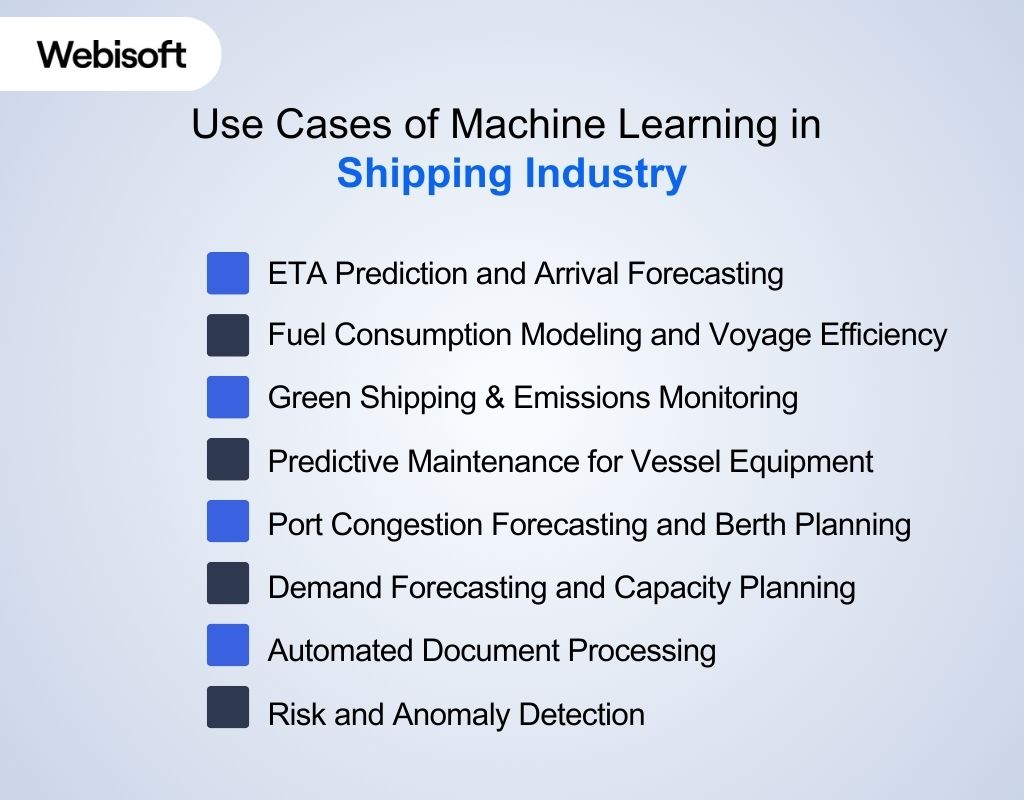 Webisoft

Use Cases of Machine Learning in Shipping Industry

ETA Prediction and Arrival Forecasting

Fuel Consumption Modeling and Voyage Efficiency

Green Shipping & Emissions Monitoring

Predictive Maintenance for Vessel Equipment

Port Congestion Forecasting and Berth Planning

Demand Forecasting and Capacity Planning

Automated Document Processing

Risk and Anomaly Detection